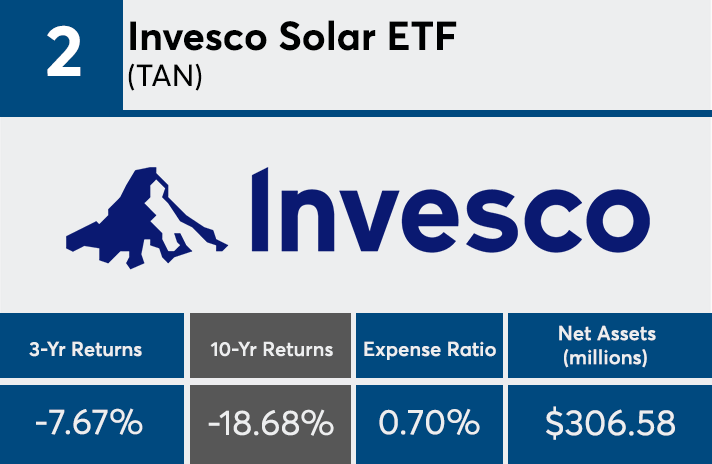 2 Invesco Solar ETF
(TAN)

Invesco

| 3-Yr Returns | 10-Yr Returns | Expense Ratio | Net Assets (millions) |
|---|---|---|---|
| -7.67% | -18.68% | 0.70% | $306.58 |